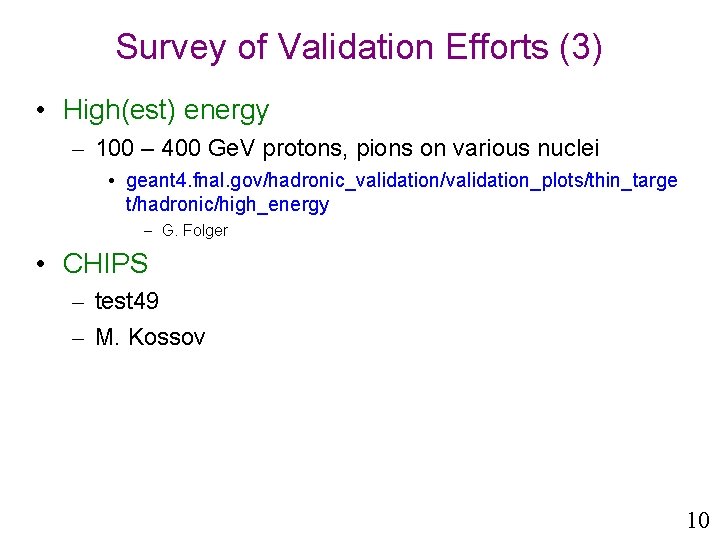 Survey of Validation Efforts (3)

• High(est) energy
– 100 – 400 GeV protons, pions on various nuclei
• geant4.fnal.gov/hadronic_validation/validation_plots/thin_target/hadronic/high_energy
– G. Folger

• CHIPS
– test49
– M. Kossov

10